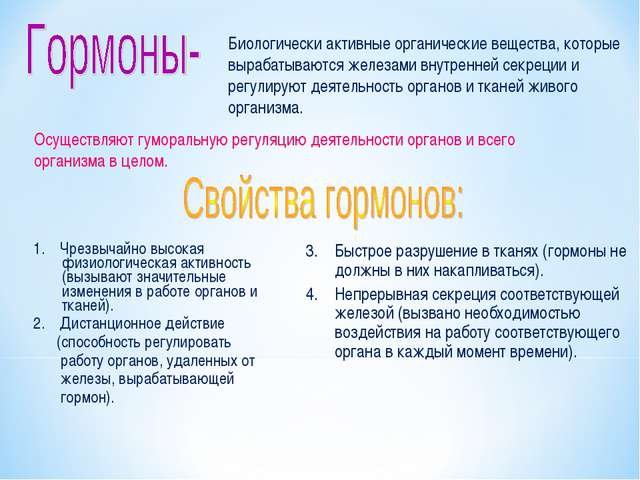 Гормоны-

Биологически активные органические вещества, которые вырабатываются железами внутренней секреции и регулируют деятельность органов и тканей живого организма.

Осуществляют гуморальную регуляцию деятельности органов и всего организма в целом.

Свойства гормонов:

1. Чрезвычайно высокая физиологическая активность (вызывают значительные изменения в работе органов и тканей).
2. Дистанционное действие (способность регулировать работу органов, удаленных от железы, вырабатывающей гормон).

3. Быстрое разрушение в тканях (гормоны не должны в них накапливаться).
4. Непрерывная секреция соответствующей железой (вызвано необходимостью воздействия на работу соответствующего органа в каждый момент времени).